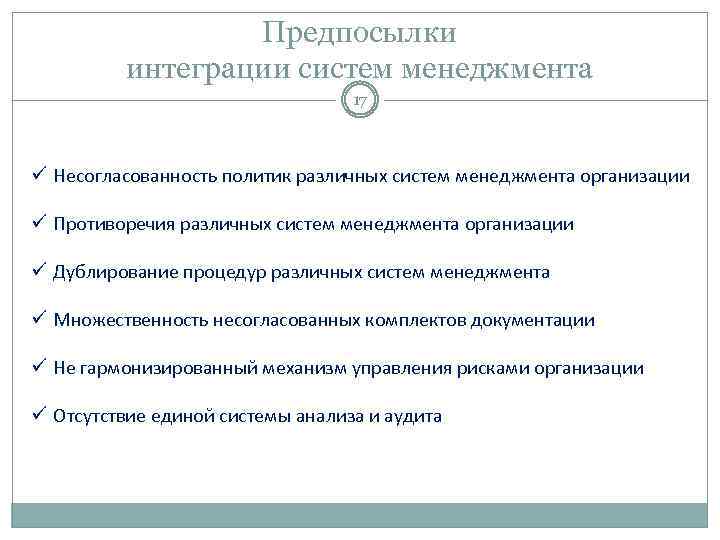 Предпосылки интеграции систем менеджмента

17

✓ Несогласованность политик различных систем менеджмента организации

✓ Противоречия различных систем менеджмента организации

✓ Дублирование процедур различных систем менеджмента

✓ Множественность несогласованных комплектов документации

✓ Не гармонизированный механизм управления рисками организации

✓ Отсутствие единой системы анализа и аудита